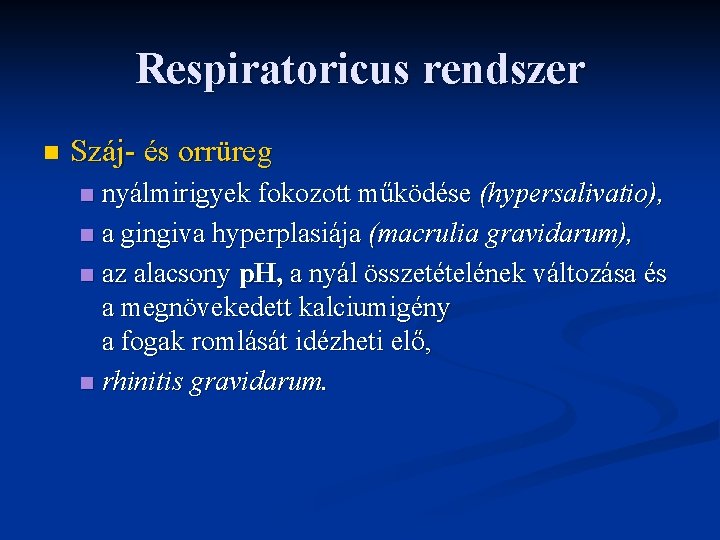 Respiratoricus rendszer

Száj- és orrüreg

nyálmirigyek fokozott működése (hypersalivatio),

a gingiva hyperplasiája (macrulia gravidarum),

az alacsony pH, a nyál összetételének változása és a megnövekedett kalciumigény a fogak romlását idézheti elő,

rhinitis gravidarum.